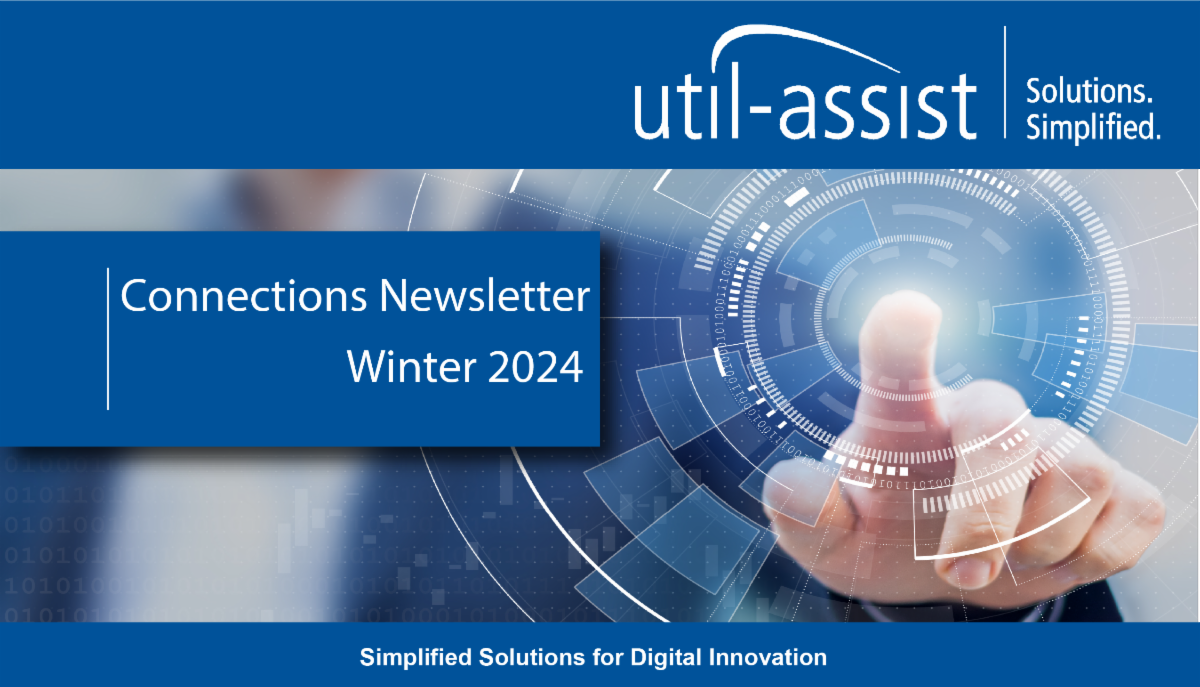 util-assist

Solutions. Simplified.

Connections Newsletter

Winter 2024

Simplified Solutions for Digital Innovation